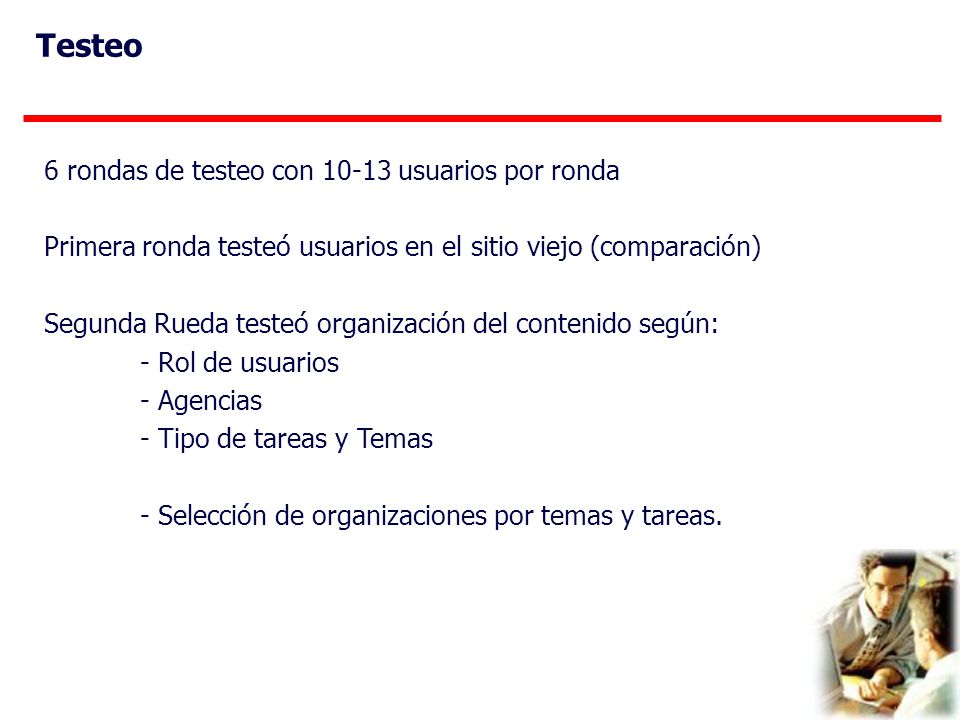 Testeo

6 rondas de testeo con 10-13 usuarios por ronda

Primera ronda testeó usuarios en el sitio viejo (comparación)

Segunda Rueda testeó organización del contenido según:
- Rol de usuarios
- Agencias
- Tipo de tareas y Temas

- Selección de organizaciones por temas y tareas.